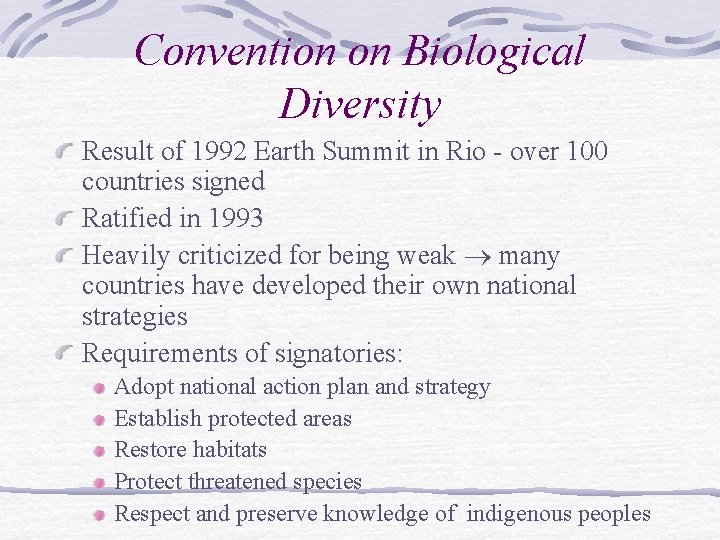 Convention on Biological Diversity

Result of 1992 Earth Summit in Rio - over 100 countries signed

Ratified in 1993

Heavily criticized for being weak $\rightarrow$ many countries have developed their own national strategies

Requirements of signatories:

Adopt national action plan and strategy

Establish protected areas

Restore habitats

Protect threatened species

Respect and preserve knowledge of indigenous peoples